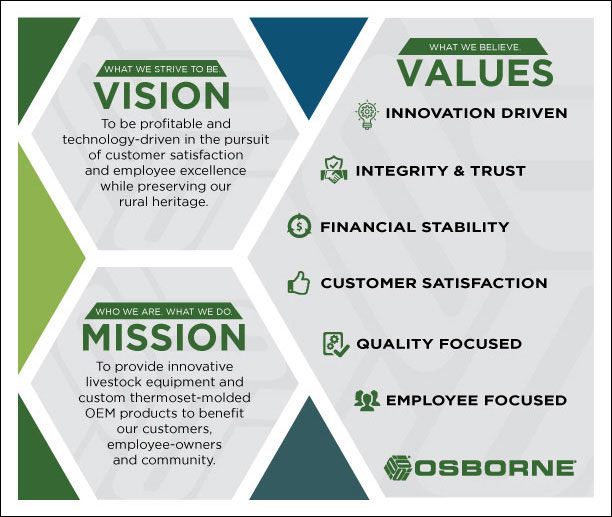 WHAT WE STRIVE TO BE.
VISION
To be profitable and technology-driven in the pursuit of customer satisfaction and employee excellence while preserving our rural heritage.

WHO WE ARE. WHAT WE DO.
MISSION
To provide innovative livestock equipment and custom thermoset-molded OEM products to benefit our customers, employee-owners and community.

WHAT WE BELIEVE.
VALUES
INNOVATION DRIVEN
INTEGRITY & TRUST
FINANCIAL STABILITY
CUSTOMER SATISFACTION
QUALITY FOCUSED
EMPLOYEE FOCUSED

OSBORNE